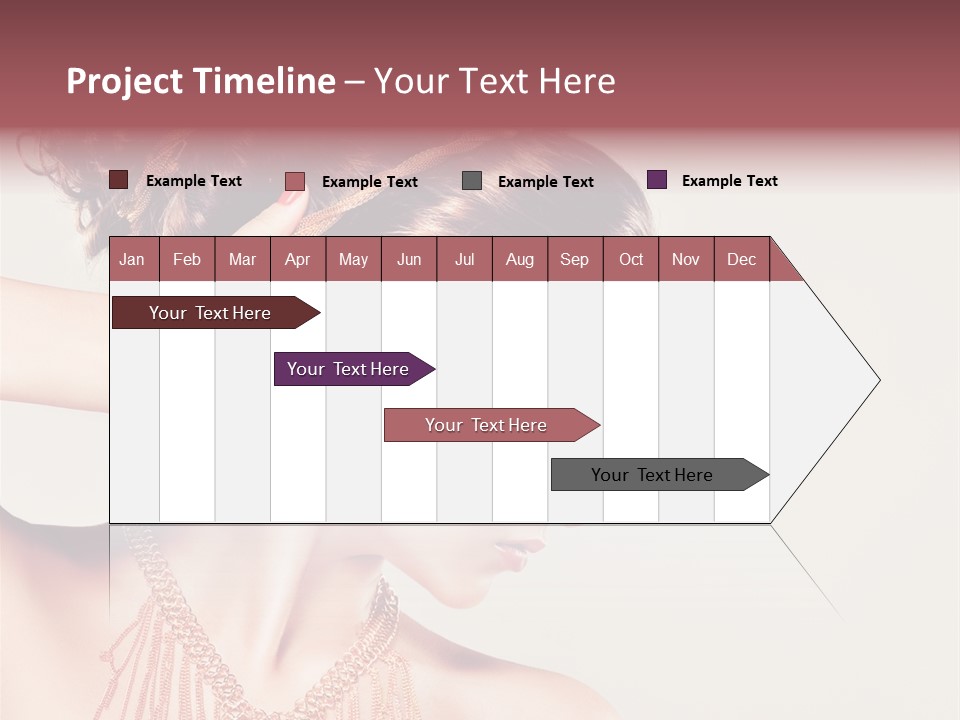 Project Timeline – Your Text Here

Example Text Example Text Example Text Example Text

| Jan | Feb | Mar | Apr | May | Jun | Jul | Aug | Sep | Oct | Nov | Dec |
|---|---|---|---|---|---|---|---|---|---|---|---|

Your Text Here

Your Text Here

Your Text Here

Your Text Here